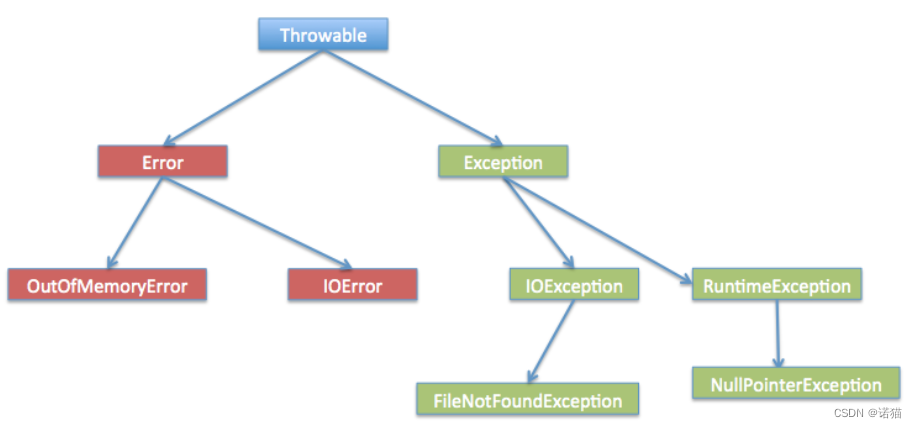 Throwable

Error

Exception

OutOfMemoryError

IOError

IOException

RuntimeException

FileNotFoundException

NullPointerException

CSDN @诺猫